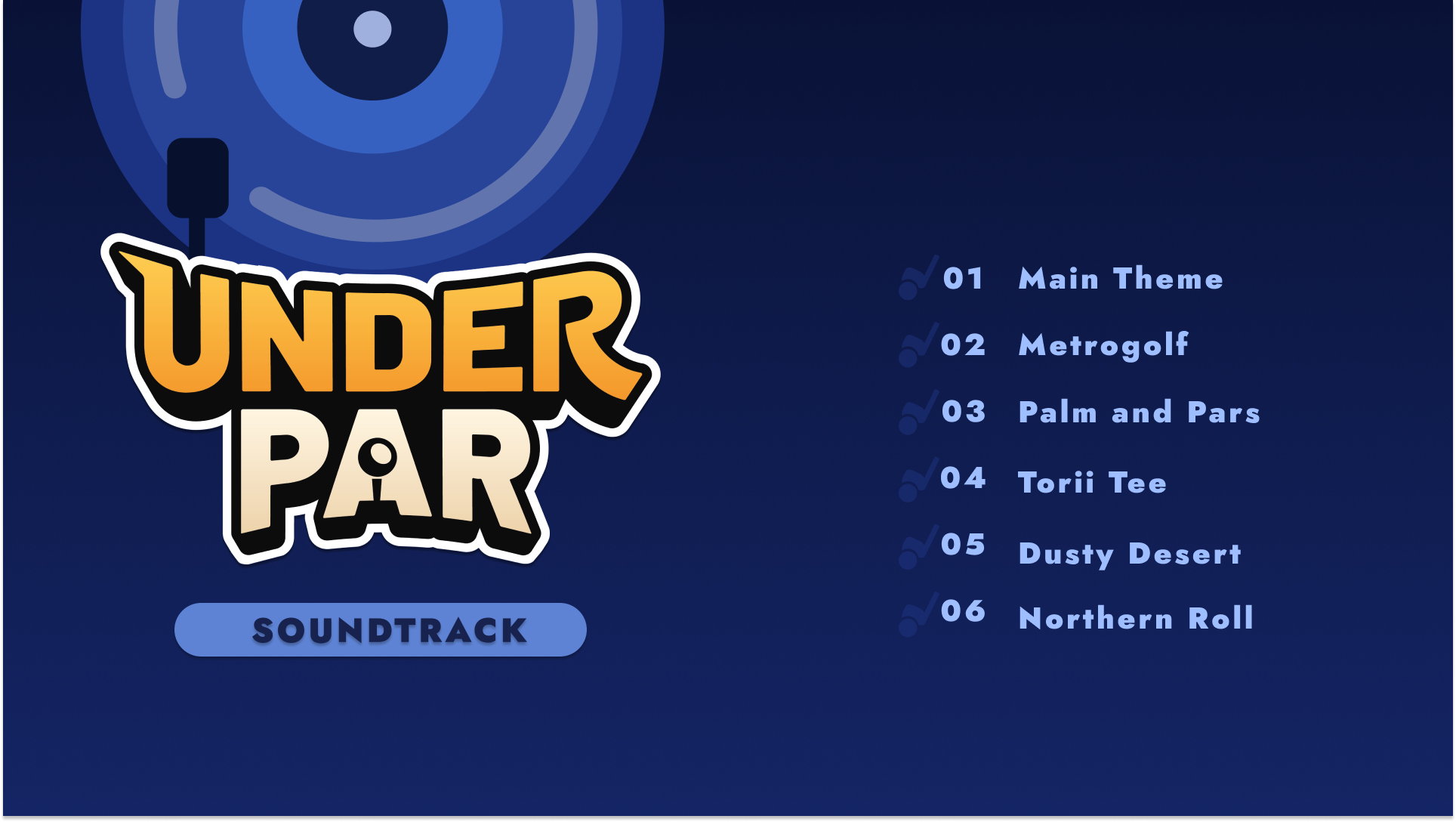 UNDER PAR

SOUNDTRACK

01 Main Theme
02 Metrogolf
03 Palm and Pars
04 Torii Tee
05 Dusty Desert
06 Northern Roll